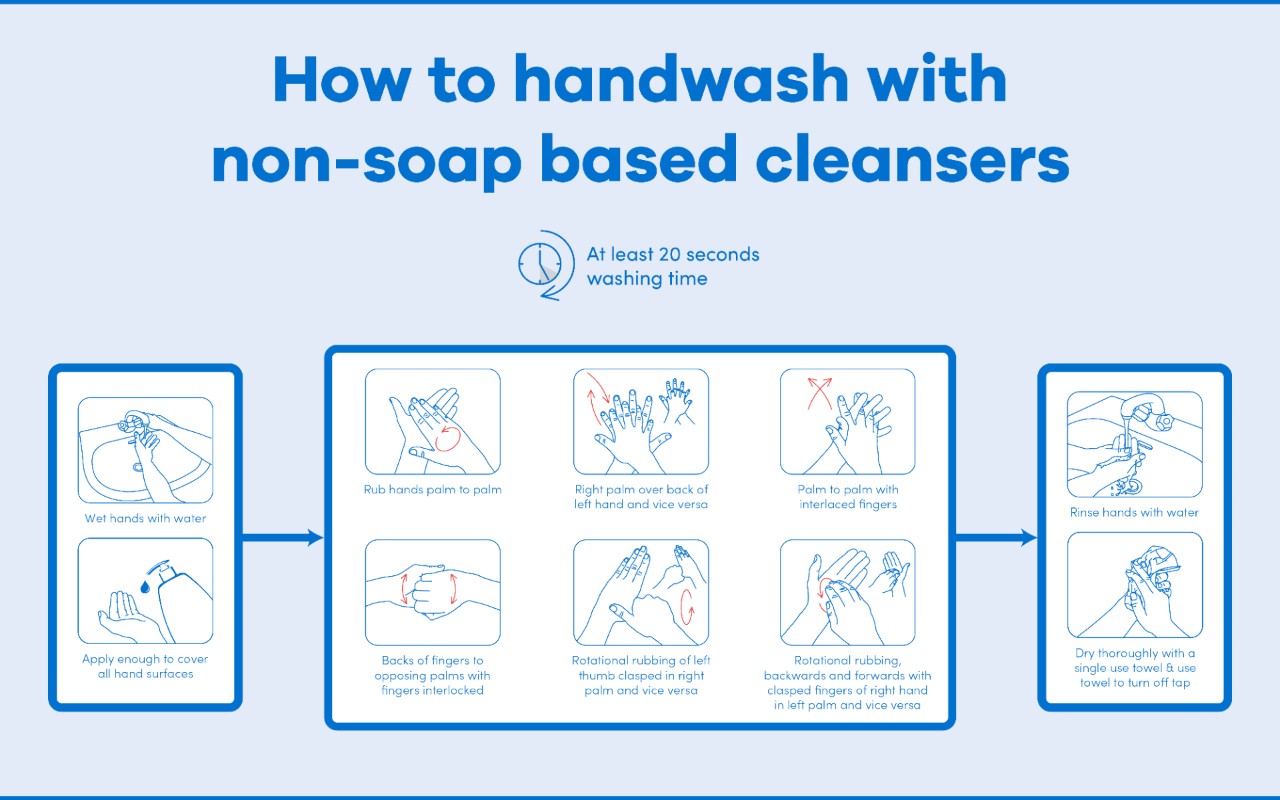 How to handwash with non-soap based cleansers

At least 20 seconds washing time

Wet hands with water

Apply enough to cover all hand surfaces

Rub hands palm to palm

Right palm over back of left hand and vice versa

Palm to palm with interlaced fingers

Backs of fingers to opposing palms with fingers interlocked

Rotational rubbing of left thumb clasped in right palm and vice versa

Rotational rubbing, backwards and forwards with clasped fingers of right hand in left palm and vice versa

Rinse hands with water

Dry thoroughly with a single use towel & use towel to turn off tap